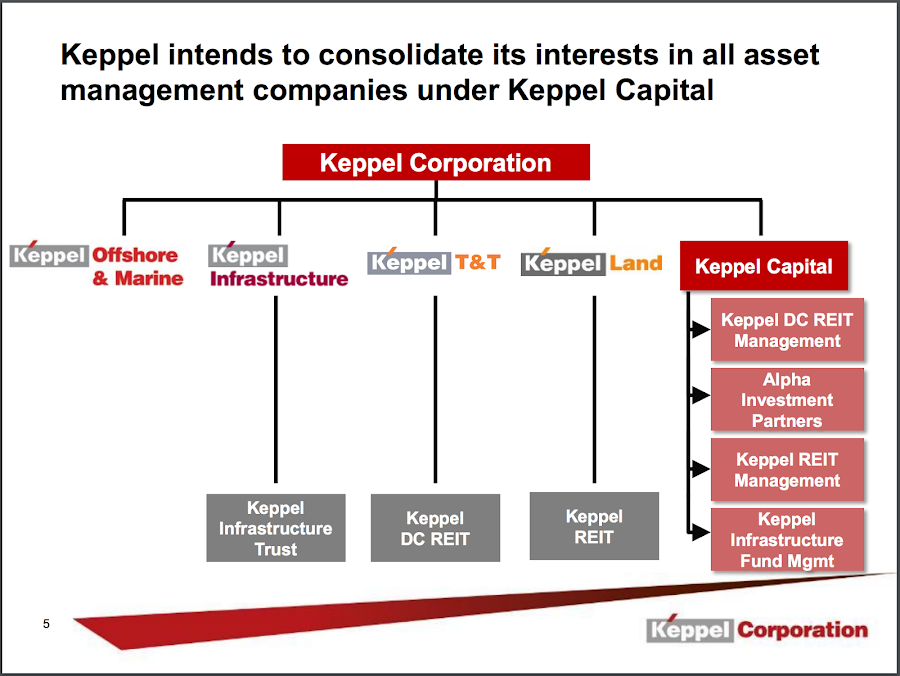 Keppel intends to consolidate its interests in all asset management companies under Keppel Capital

Keppel Corporation

Keppel Offshore & Marine

Keppel Infrastructure

Keppel T&T

Keppel Land

Keppel Capital

Keppel DC REIT Management

Alpha Investment Partners

Keppel REIT Management

Keppel Infrastructure Fund Mgmt

Keppel Infrastructure Trust

Keppel DC REIT

Keppel REIT

5

Keppel Corporation